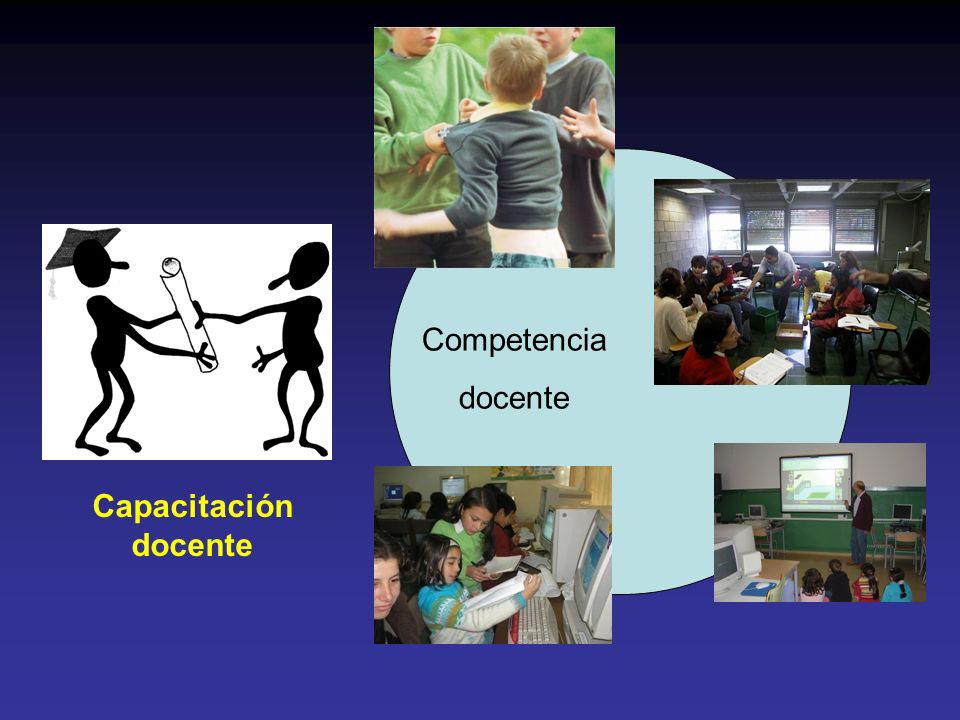 Competencia docente

Capacitación docente